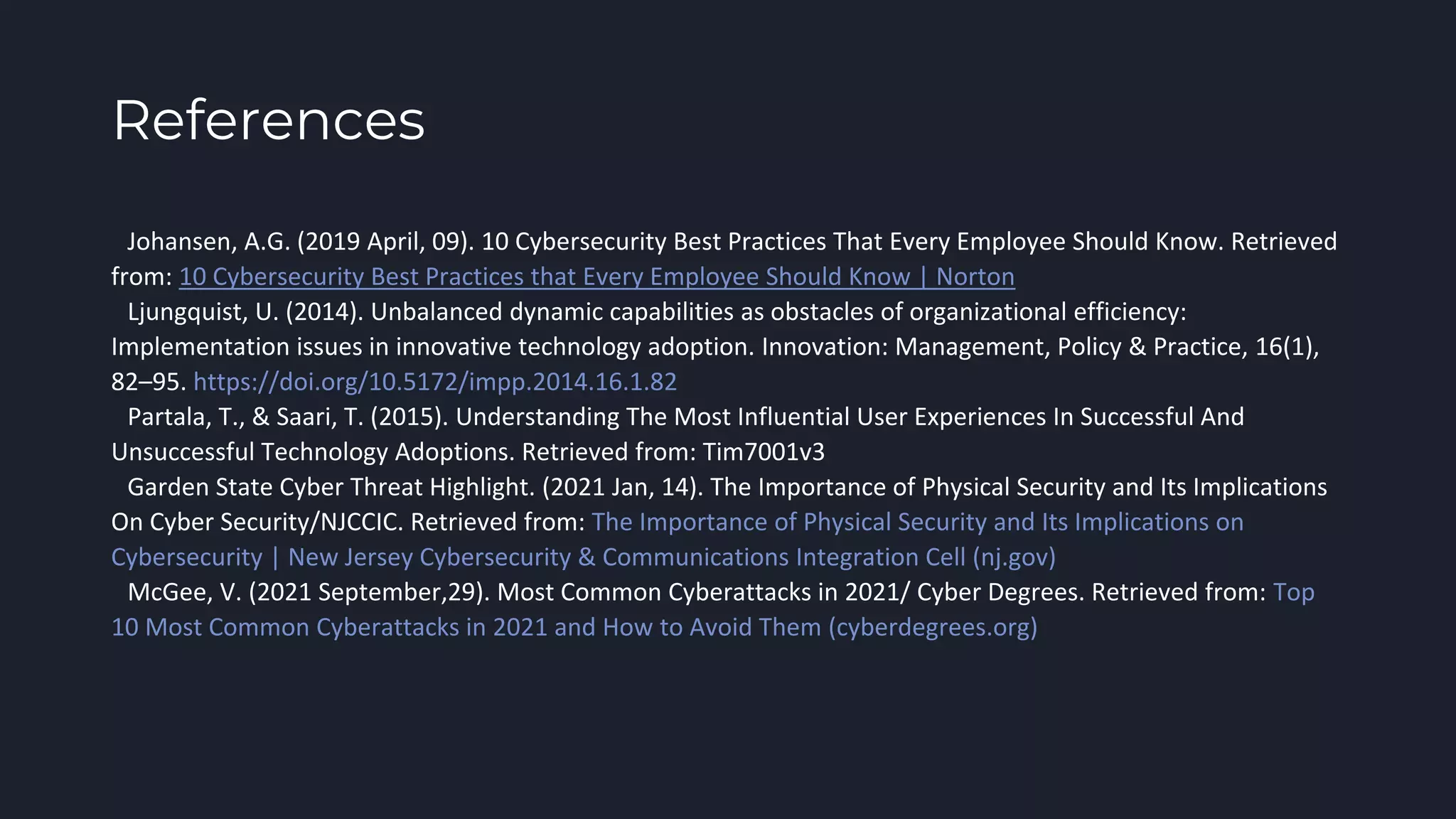 References

Johansen, A.G. (2019 April, 09). 10 Cybersecurity Best Practices That Every Employee Should Know. Retrieved from: 10 Cybersecurity Best Practices that Every Employee Should Know | Norton

Ljungquist, U. (2014). Unbalanced dynamic capabilities as obstacles of organizational efficiency: Implementation issues in innovative technology adoption. Innovation: Management, Policy & Practice, 16(1), 82–95. https://doi.org/10.5172/impp.2014.16.1.82

Partala, T., & Saari, T. (2015). Understanding The Most Influential User Experiences In Successful And Unsuccessful Technology Adoptions. Retrieved from: Tim7001v3

Garden State Cyber Threat Highlight. (2021 Jan, 14). The Importance of Physical Security and Its Implications On Cyber Security/NJCCIC. Retrieved from: The Importance of Physical Security and Its Implications on Cybersecurity | New Jersey Cybersecurity & Communications Integration Cell (nj.gov)

McGee, V. (2021 September,29). Most Common Cyberattacks in 2021/ Cyber Degrees. Retrieved from: Top 10 Most Common Cyberattacks in 2021 and How to Avoid Them (cyberdegrees.org)